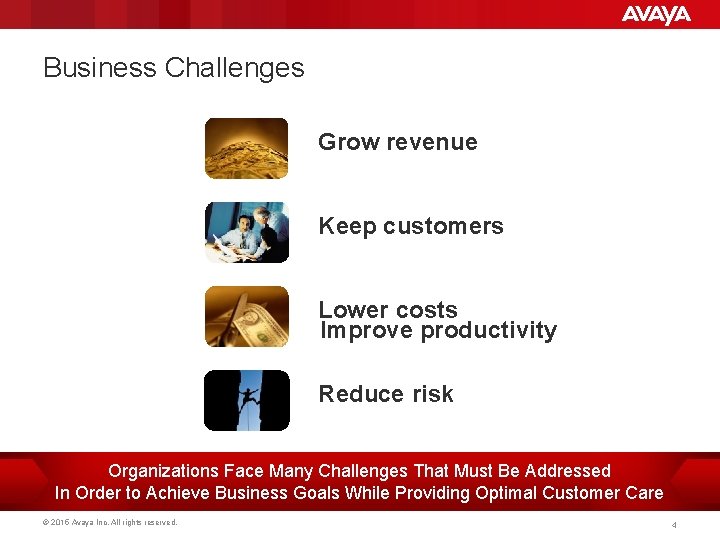 AVAYA

Business Challenges

Grow revenue

Keep customers

Lower costs
Improve productivity

Reduce risk

Organizations Face Many Challenges That Must Be Addressed
In Order to Achieve Business Goals While Providing Optimal Customer Care

© 2016 Avaya Inc. All rights reserved.

4